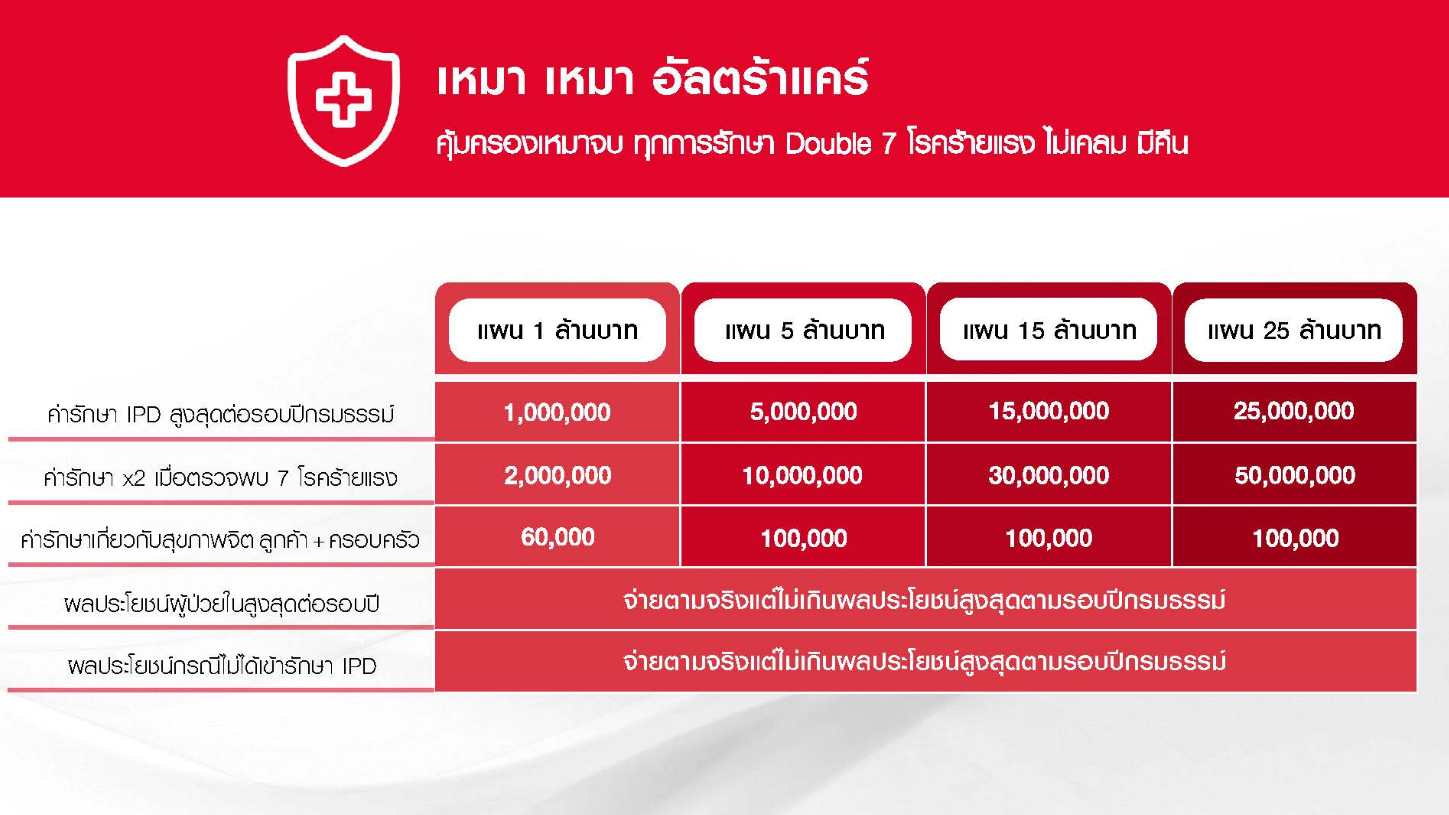 เหมา เหมา อัลตร้าแคร์

คุ้มครองเหมาจบ ทุกการรักษา Double 7 โรคร้ายแรง ไม่เคลม มีคืน

| | แผน 1 ล้านบาท | แผน 5 ล้านบาท | แผน 15 ล้านบาท | แผน 25 ล้านบาท |
|---|---|---|---|---|
| ค่ารักษา IPD สูงสุดต่อรอบปีกรมธรรม์ | 1,000,000 | 5,000,000 | 15,000,000 | 25,000,000 |
| ค่ารักษา x2 เมื่อตรวจพบ 7 โรคร้ายแรง | 2,000,000 | 10,000,000 | 30,000,000 | 50,000,000 |
| ค่ารักษาเกี่ยวกับสุขภาพจิต ลูกค้า + ครอบครัว | 60,000 | 100,000 | 100,000 | 100,000 |
| ผลประโยชน์ผู้ป่วยในสูงสุดต่อรอบปี | จ่ายตามจริงแต่ไม่เกินผลประโยชน์สูงสุดตามรอบปีกรมธรรม์ | | | |
| ผลประโยชน์กรณีไม่ได้เข้ารักษา IPD | จ่ายตามจริงแต่ไม่เกินผลประโยชน์สูงสุดตามรอบปีกรมธรรม์ | | | |